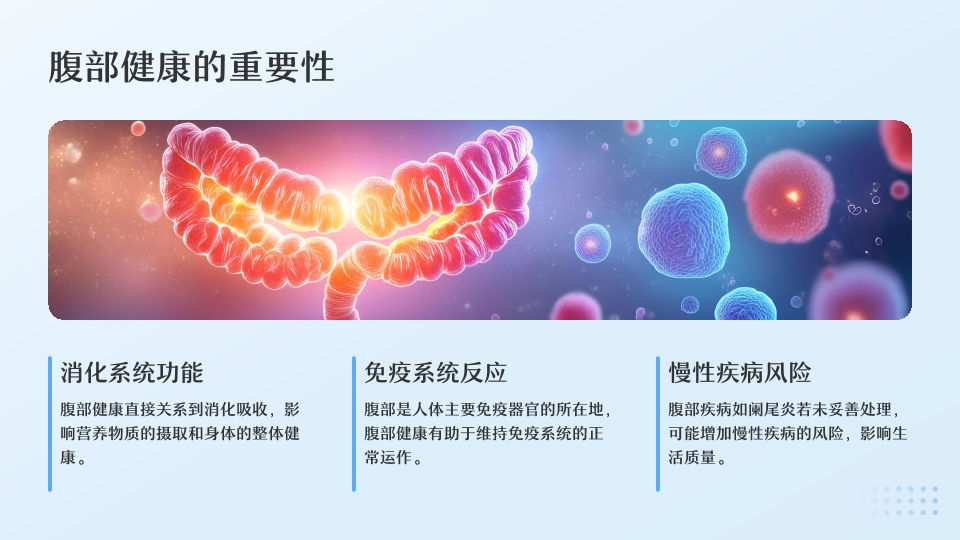 腹部健康的重要性

消化系统功能

腹部健康直接关系到消化吸收，影响营养物质的摄取和身体的整体健康。

免疫系统反应

腹部是人体主要免疫器官的所在地，腹部健康有助于维持免疫系统的正常运作。

慢性疾病风险

腹部疾病如阑尾炎若未妥善处理，可能增加慢性疾病的风险，影响生活质量。